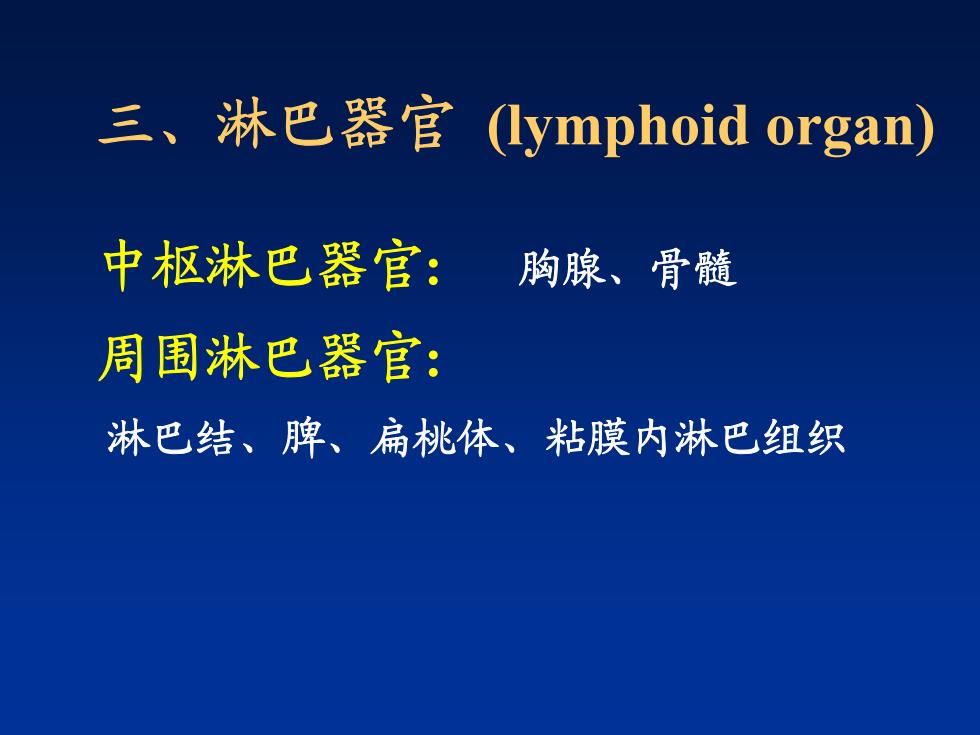 三、淋巴器官 (lymphoid organ)

中枢淋巴器官： 胸腺、骨髓

周围淋巴器官：

淋巴结、脾、扁桃体、粘膜内淋巴组织